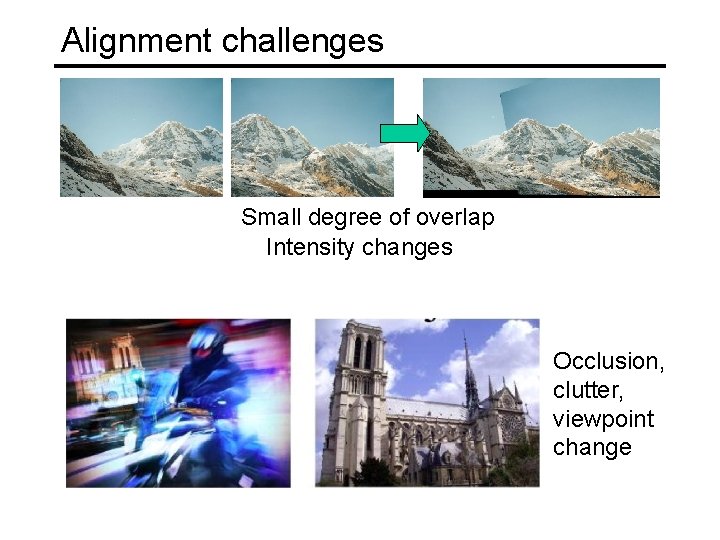 Alignment challenges

Small degree of overlap
Intensity changes

Occlusion, clutter, viewpoint change